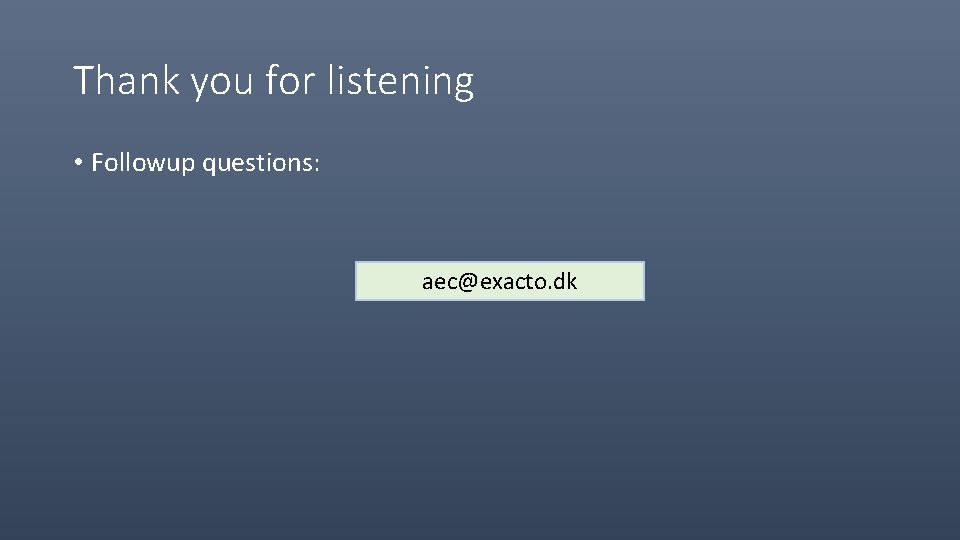 Thank you for listening

• Followup questions:

aec@exacto.dk